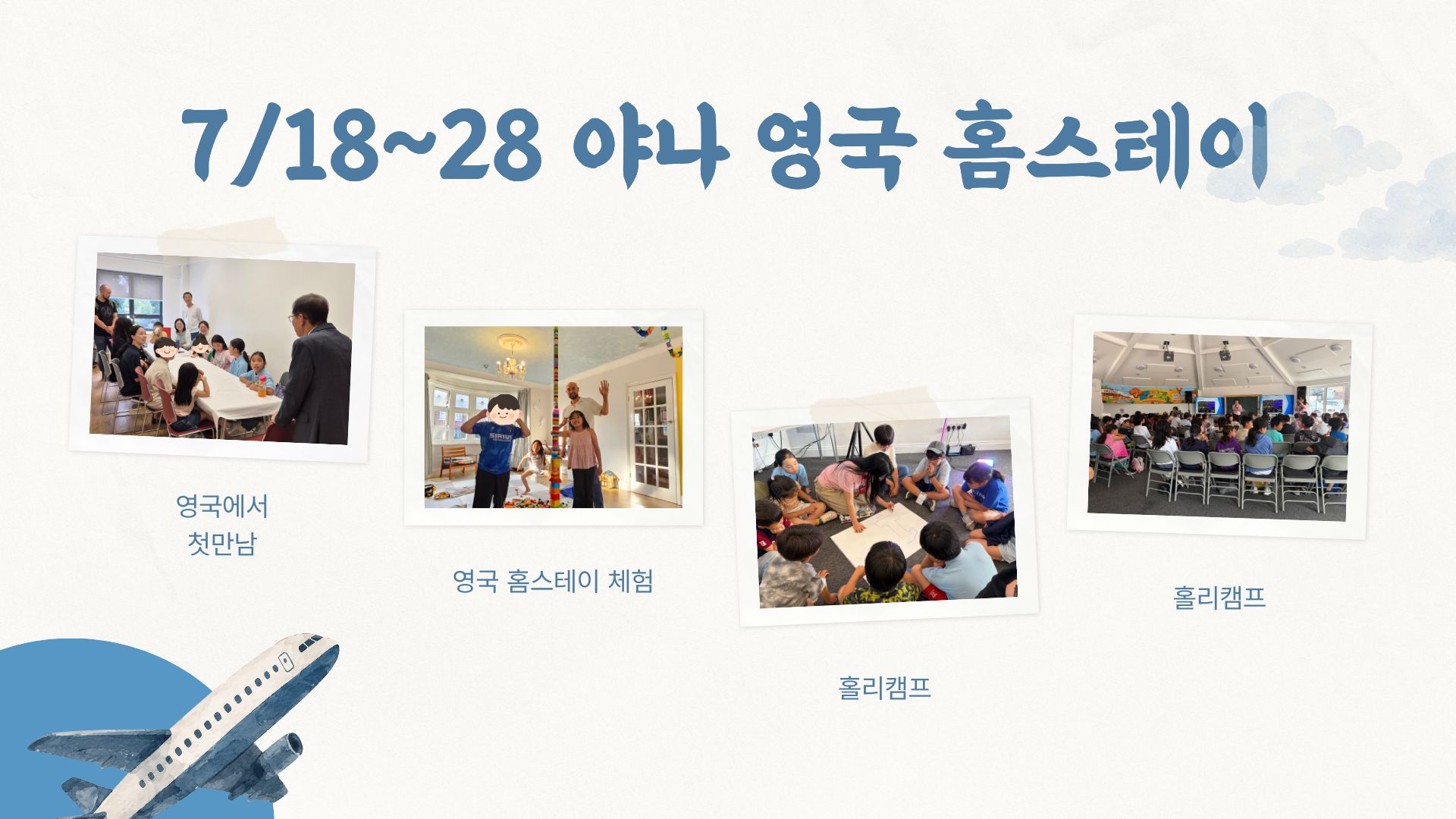 7/18~28 야나 영국 홈스테이

영국에서
첫만남

영국 홈스테이 체험

홀리캠프

홀리캠프